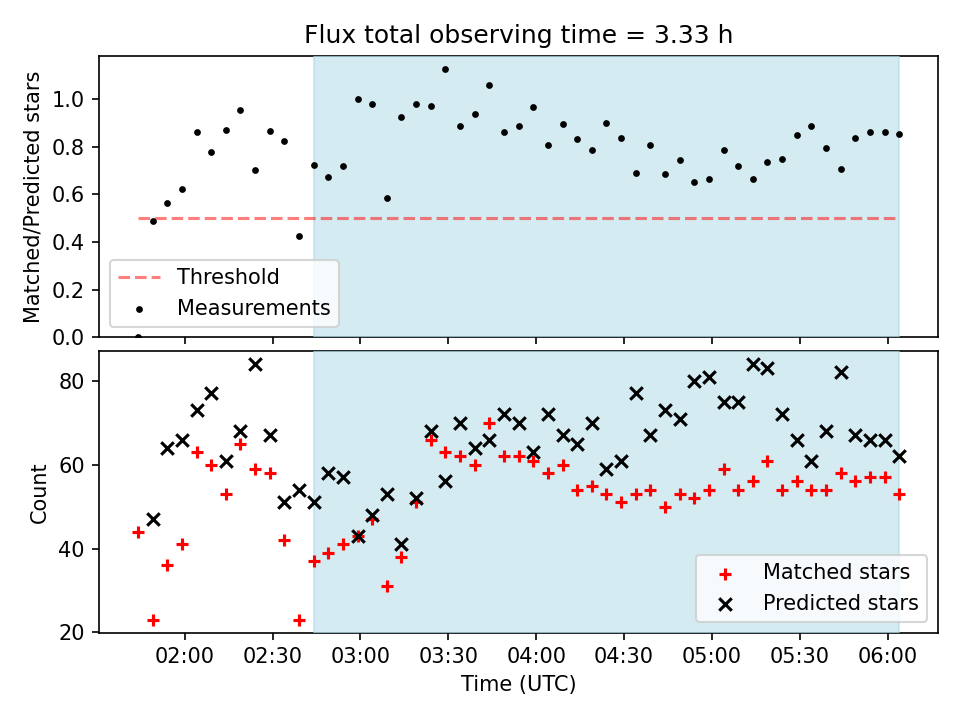 Flux total observing time = 3.33 h

Matched/Predicted stars

1.0
0.8
0.6
0.4
0.2
0.0

Threshold
Measurements

Count

80
60
40
20

Matched stars
Predicted stars

02:00
02:30
03:00
03:30
04:00
04:30
05:00
05:30
06:00

Time (UTC)